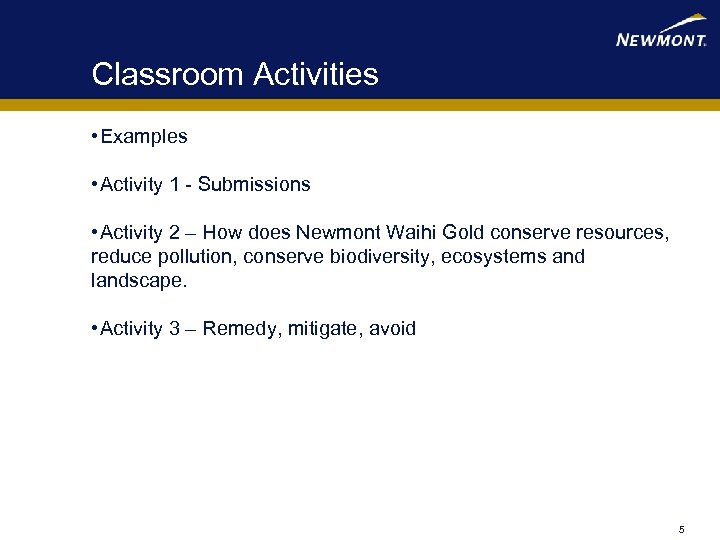 NEWMONT.

Classroom Activities

• Examples

• Activity 1 - Submissions

• Activity 2 – How does Newmont Waihi Gold conserve resources, reduce pollution, conserve biodiversity, ecosystems and landscape.

• Activity 3 – Remedy, mitigate, avoid

5